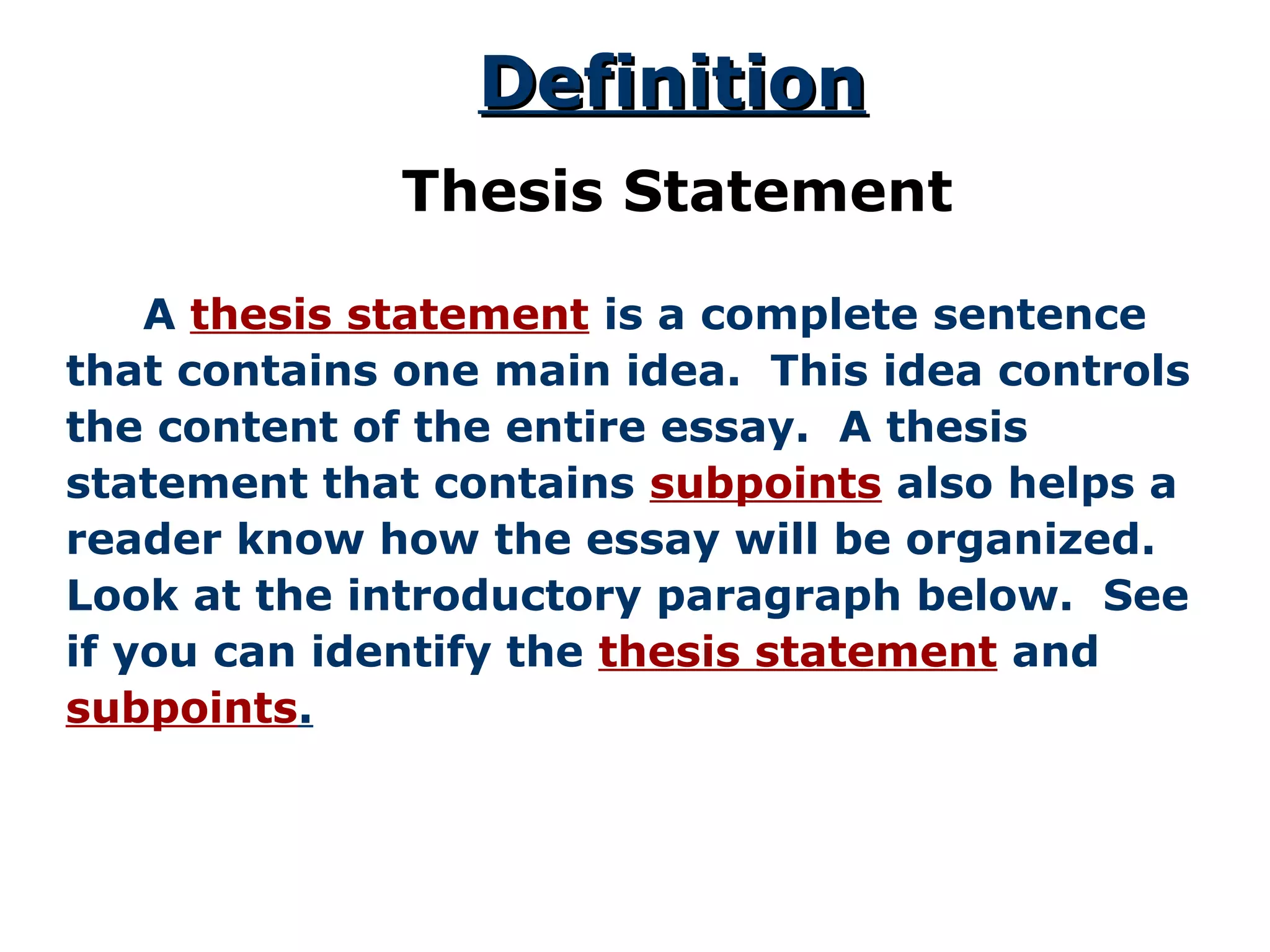 Definition

Thesis Statement

A thesis statement is a complete sentence that contains one main idea. This idea controls the content of the entire essay. A thesis statement that contains subpoints also helps a reader know how the essay will be organized. Look at the introductory paragraph below. See if you can identify the thesis statement and subpoints.